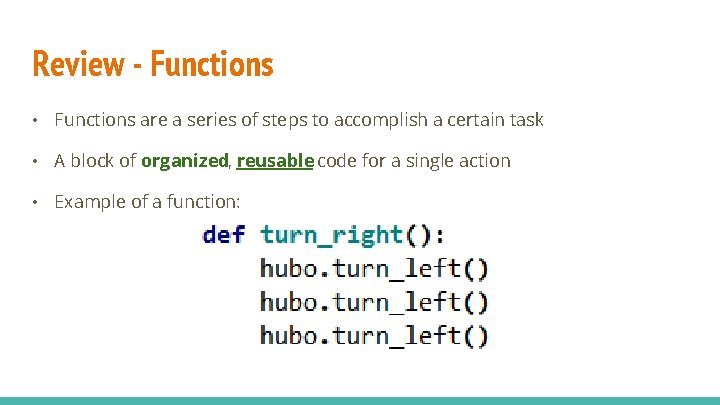 Review - Functions

• Functions are a series of steps to accomplish a certain task

• A block of organized, reusable code for a single action

• Example of a function:

def turn_right():
    hubo.turn_left()
    hubo.turn_left()
    hubo.turn_left()